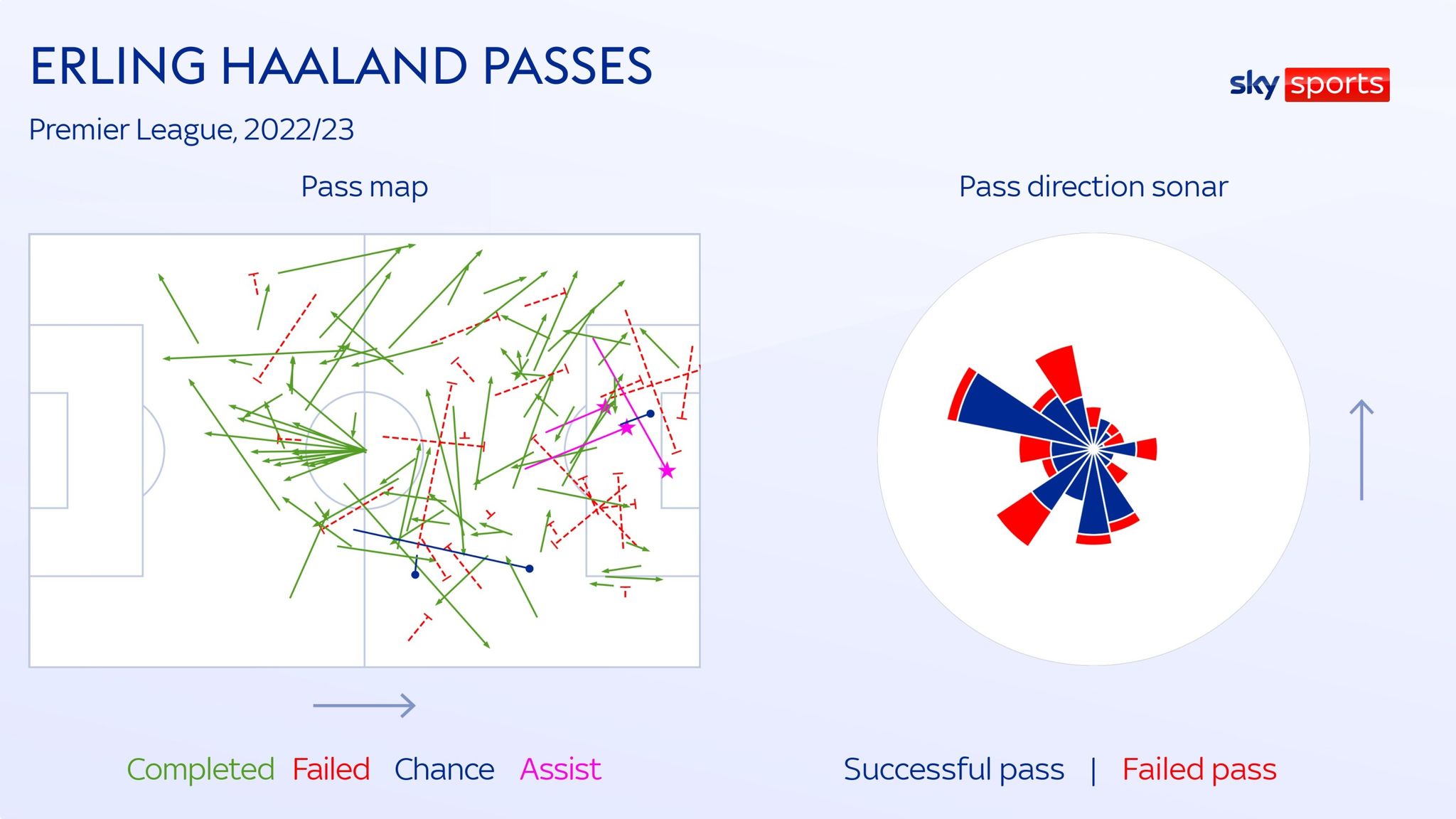 ERLING HAALAND PASSES

sky sports

Premier League, 2022/23

Pass map

Pass direction sonar

Completed Failed Chance Assist

Successful pass | Failed pass